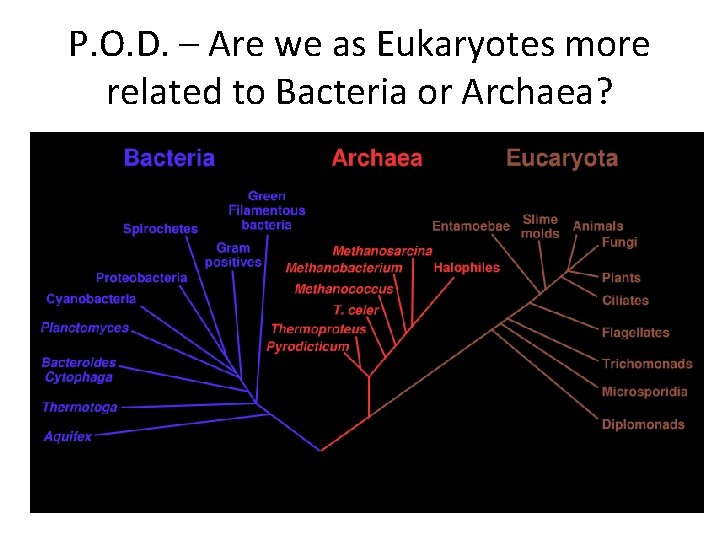 P.O.D. – Are we as Eukaryotes more related to Bacteria or Archaea?

Bacteria

Archaea

Eucaryota

Green Filamentous bacteria

Spirochetes

Gram positives

Proteobacteria

Cyanobacteria

Planctomyces

Bacteroides Cytophaga

Thermotoga

Aquifex

Methanosarcina

Methanobacterium

Halophiles

Methanococcus

T. celer

Thermoproteus

Pyrodicticum

Entamoebae

Slime molds

Animals

Fungi

Plants

Ciliates

Flagellates

Trichomonads

Microsporidia

Diplomonads